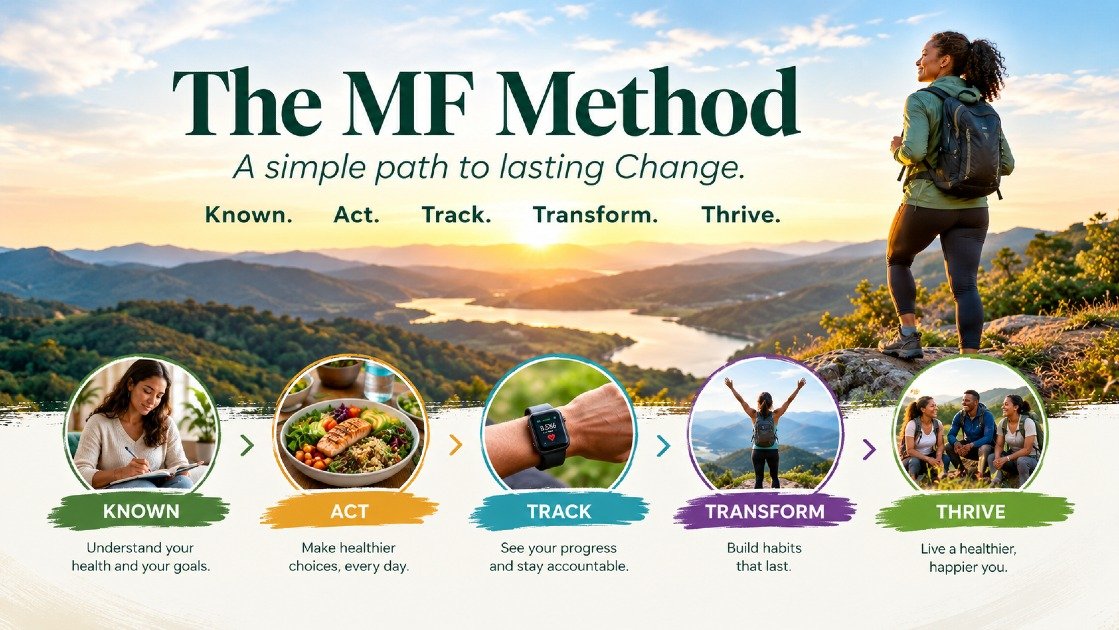 The MF Method

A simple path to lasting Change.

Known. Act. Track. Transform. Thrive.

KNOWN
Understand your health and your goals.

ACT
Make healthier choices, every day.

TRACK
See your progress and stay accountable.

TRANSFORM
Build habits that last.

THRIVE
Live a healthier, happier you.